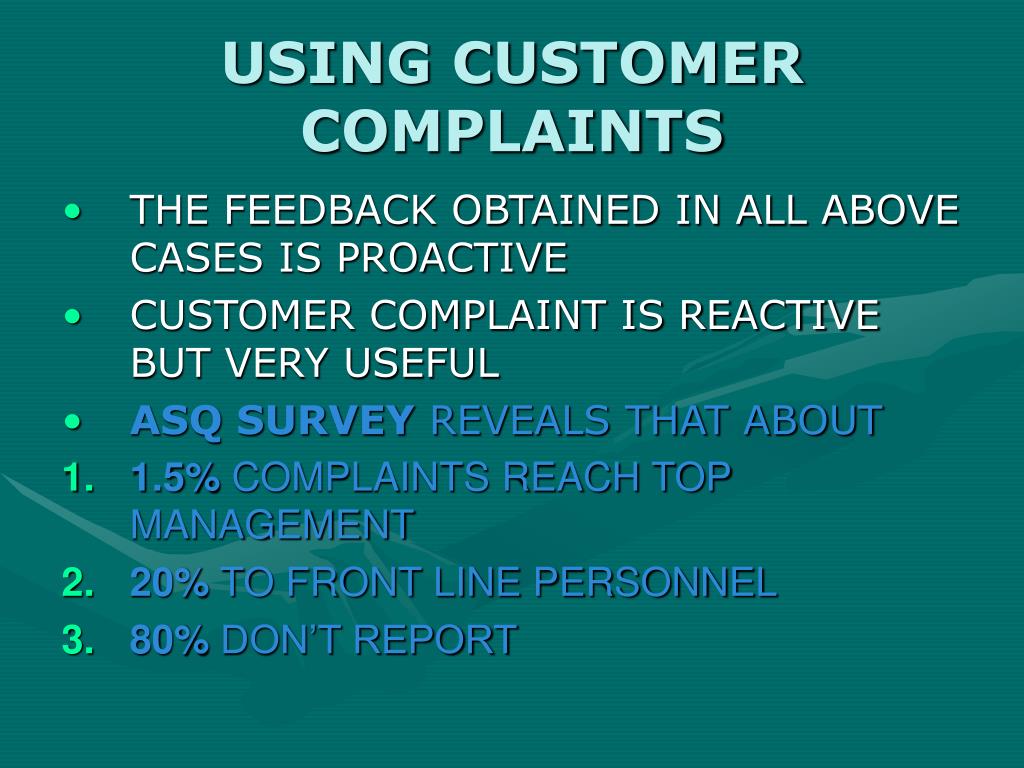 USING CUSTOMER COMPLAINTS

• THE FEEDBACK OBTAINED IN ALL ABOVE CASES IS PROACTIVE
• CUSTOMER COMPLAINT IS REACTIVE BUT VERY USEFUL
• ASQ SURVEY REVEALS THAT ABOUT
1. 1.5% COMPLAINTS REACH TOP MANAGEMENT
2. 20% TO FRONT LINE PERSONNEL
3. 80% DON'T REPORT